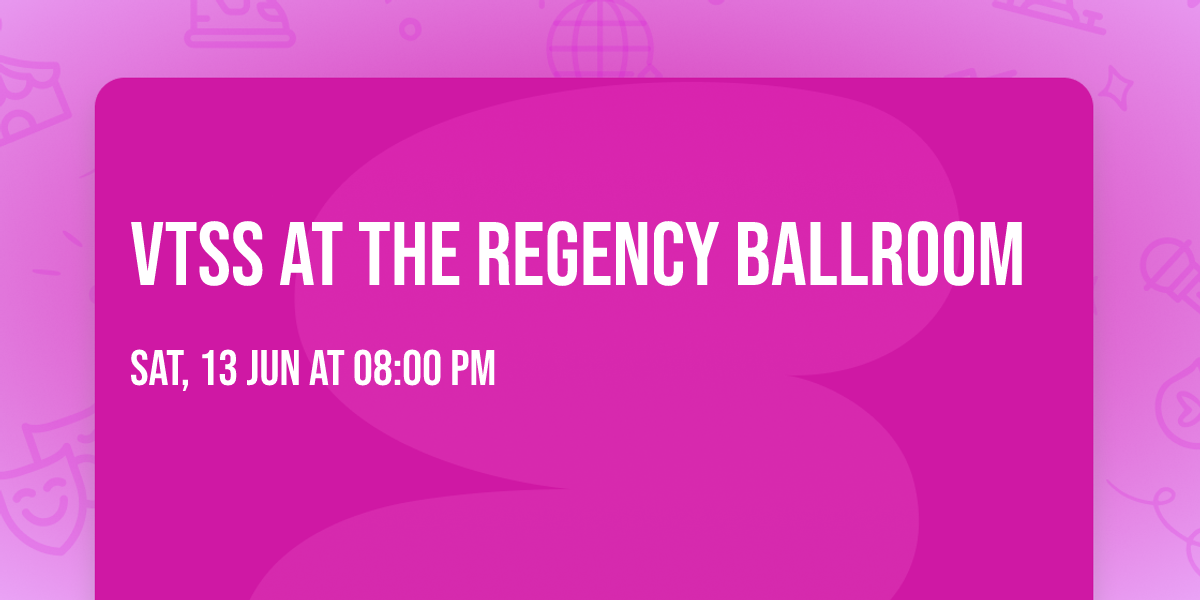 VTSS AT THE REGENCY BALLROOM

SAT, 13 JUN AT 08:00 PM